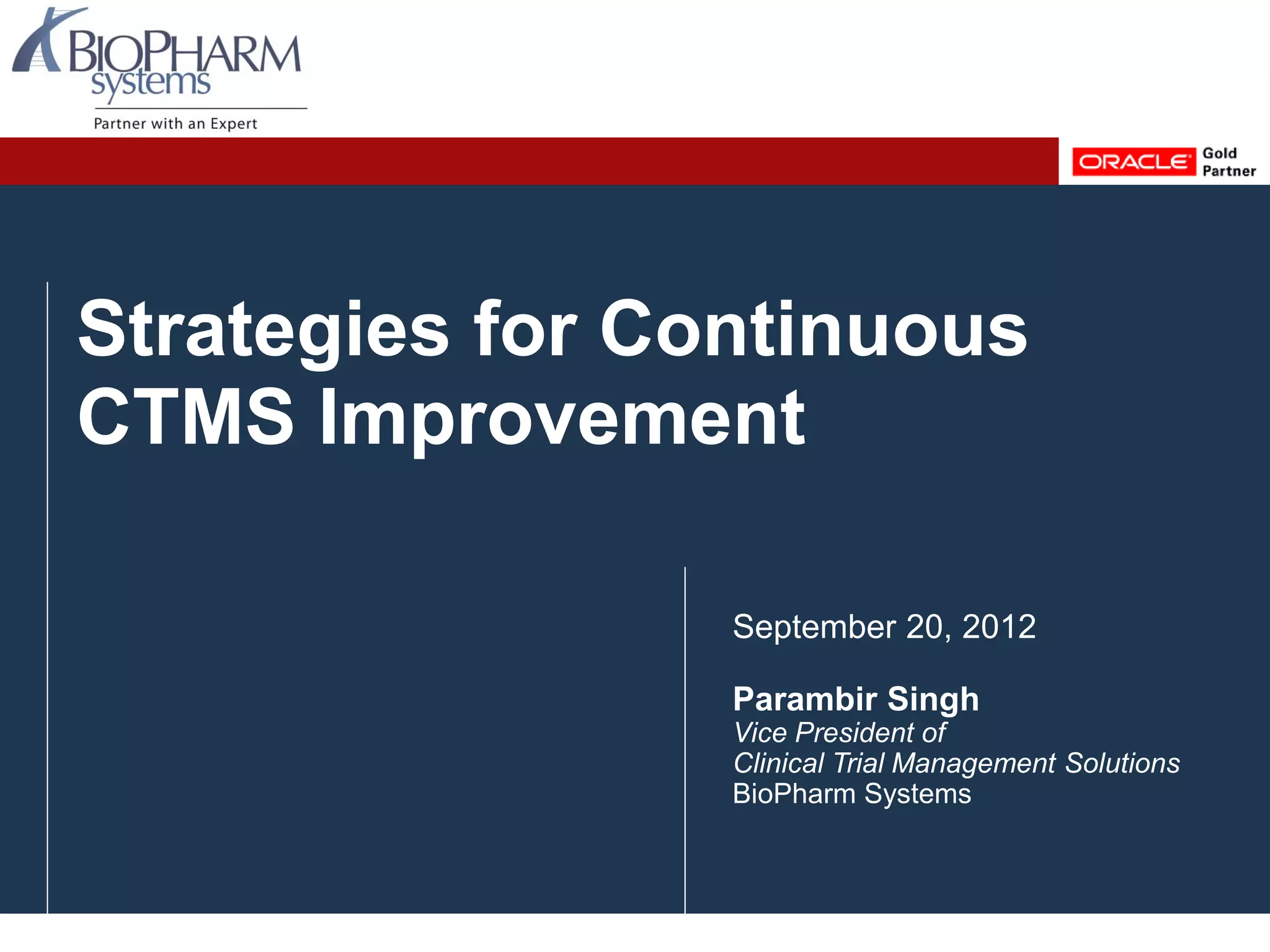 BIOPHARM systems
Partner with an Expert

ORACLE Gold Partner

Strategies for Continuous CTMS Improvement

September 20, 2012

Parambir Singh
Vice President of
Clinical Trial Management Solutions
BioPharm Systems